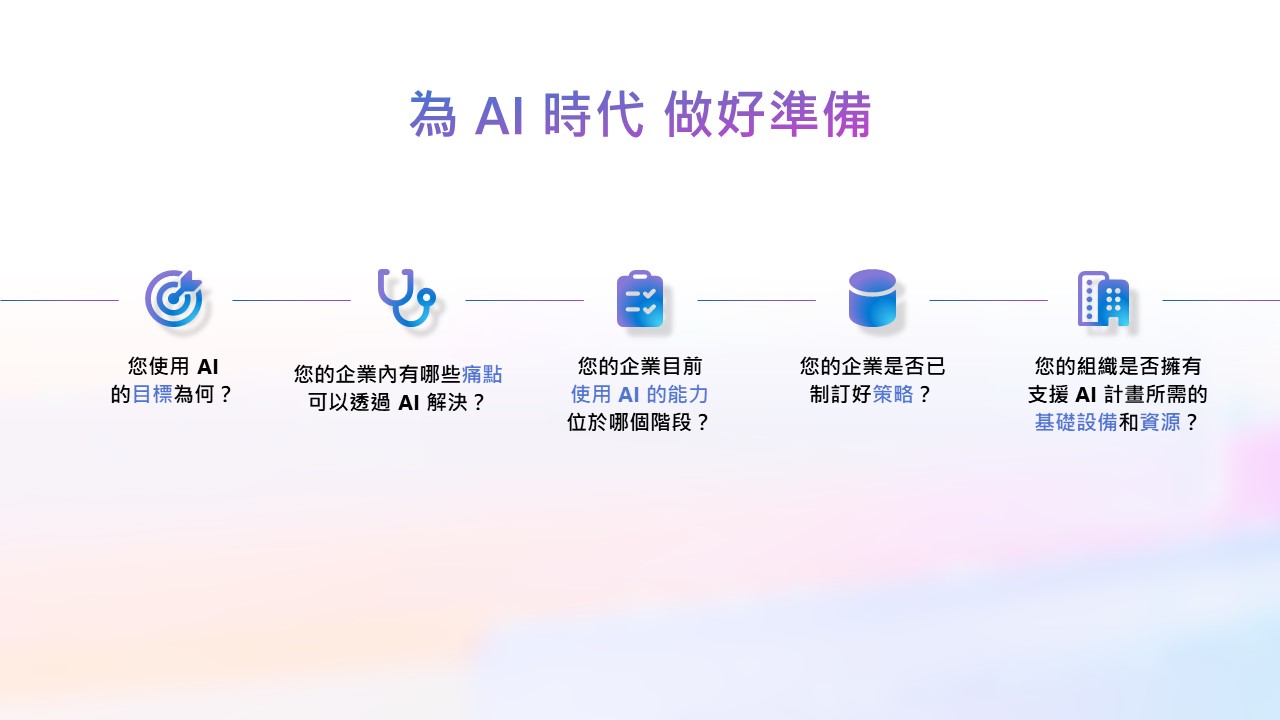 為 AI 時代 做好準備

您使用 AI 的目標為何？

您的企業內有哪些痛點可以透過 AI 解決？

您的企業目前使用 AI 的能力位於哪個階段？

您的企業是否已制訂好策略？

您的組織是否擁有支援 AI 計畫所需的基礎設備和資源？